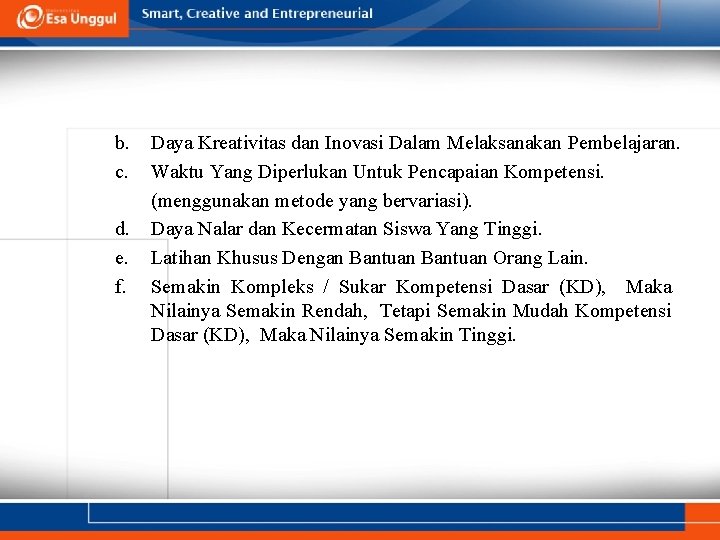 Esa Unggul

Smart, Creative and Entrepreneurial

b. Daya Kreativitas dan Inovasi Dalam Melaksanakan Pembelajaran.

c. Waktu Yang Diperlukan Untuk Pencapaian Kompetensi. (menggunakan metode yang bervariasi).

d. Daya Nalar dan Kecermatan Siswa Yang Tinggi.

e. Latihan Khusus Dengan Bantuan Bantuan Orang Lain.

f. Semakin Kompleks / Sukar Kompetensi Dasar (KD), Maka Nilainya Semakin Rendah, Tetapi Semakin Mudah Kompetensi Dasar (KD), Maka Nilainya Semakin Tinggi.